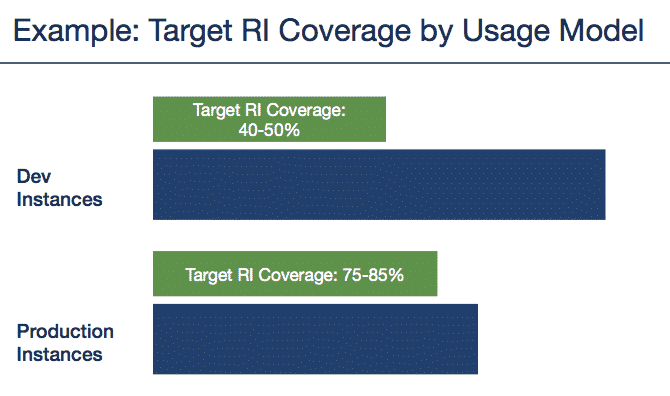 Example: Target RI Coverage by Usage Model

Target RI Coverage: 40-50%

Dev Instances

Target RI Coverage: 75-85%

Production Instances